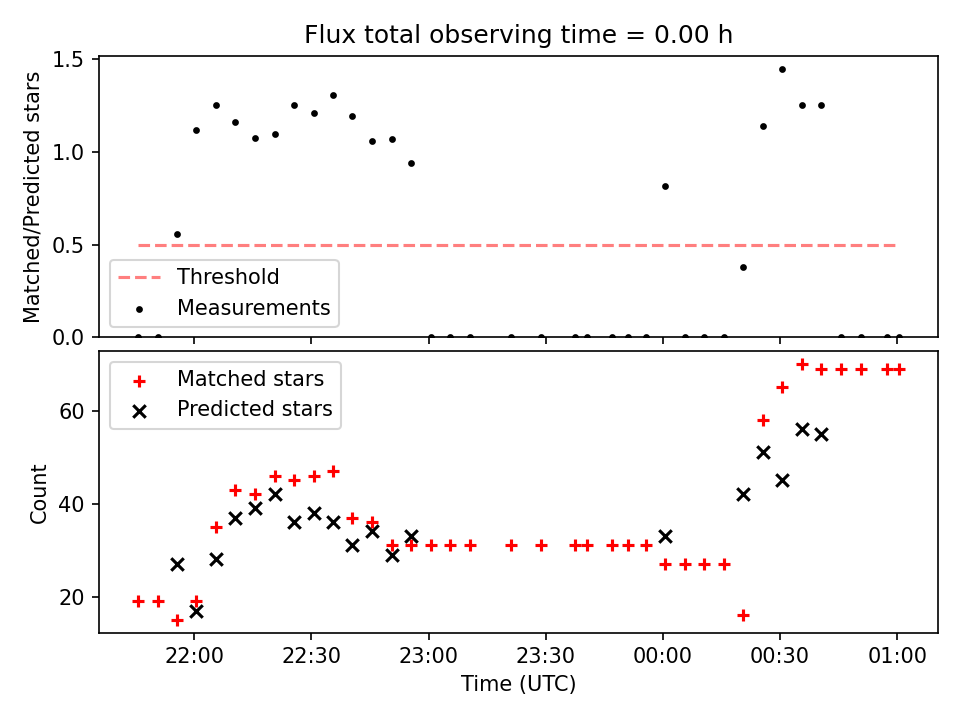 Flux total observing time = 0.00 h

Matched/Predicted stars

1.5
1.0
0.5
0.0

Threshold
Measurements

Matched stars
Predicted stars

Count

60
40
20

22:00
22:30
23:00
23:30
00:00
00:30
01:00

Time (UTC)